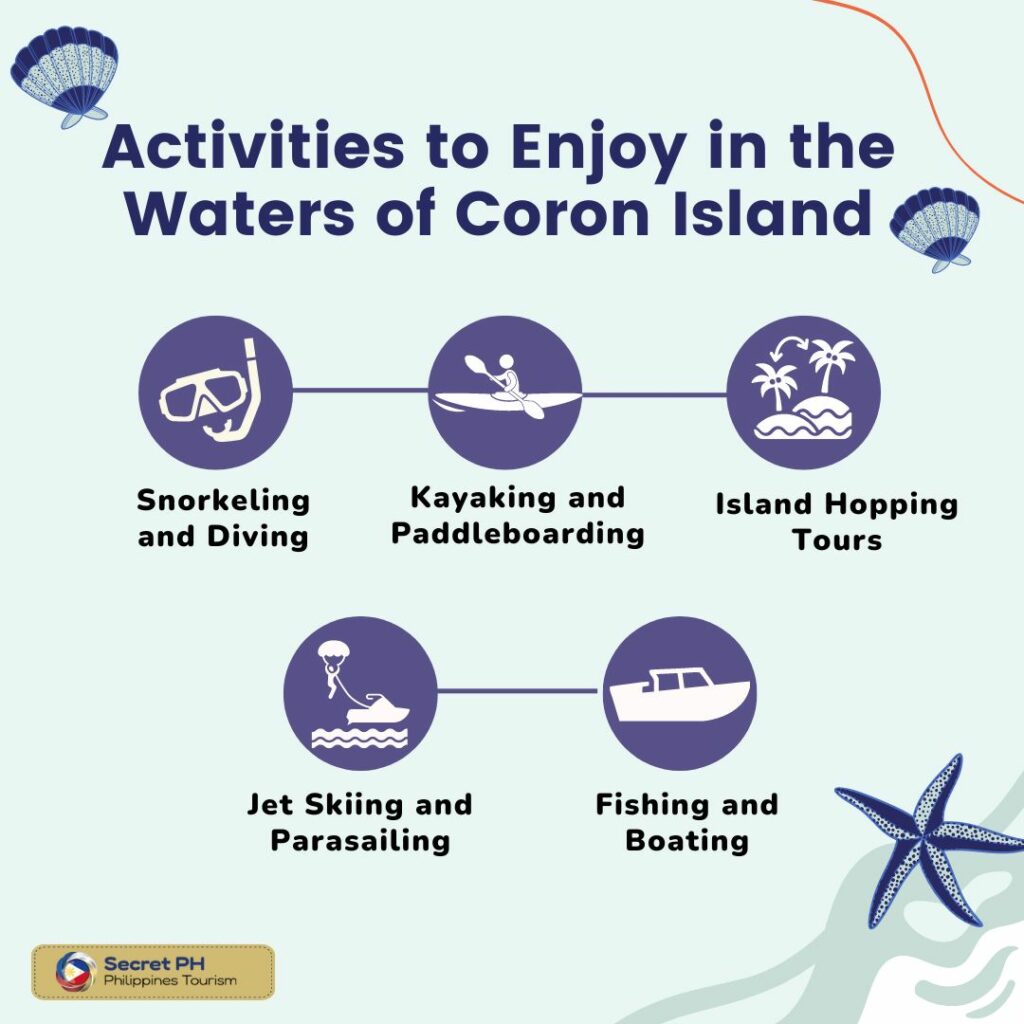 Activities to Enjoy in the Waters of Coron Island

Snorkeling and Diving

Kayaking and Paddleboarding

Island Hopping Tours

Jet Skiing and Parasailing

Fishing and Boating

Secret PH
Philippines Tourism